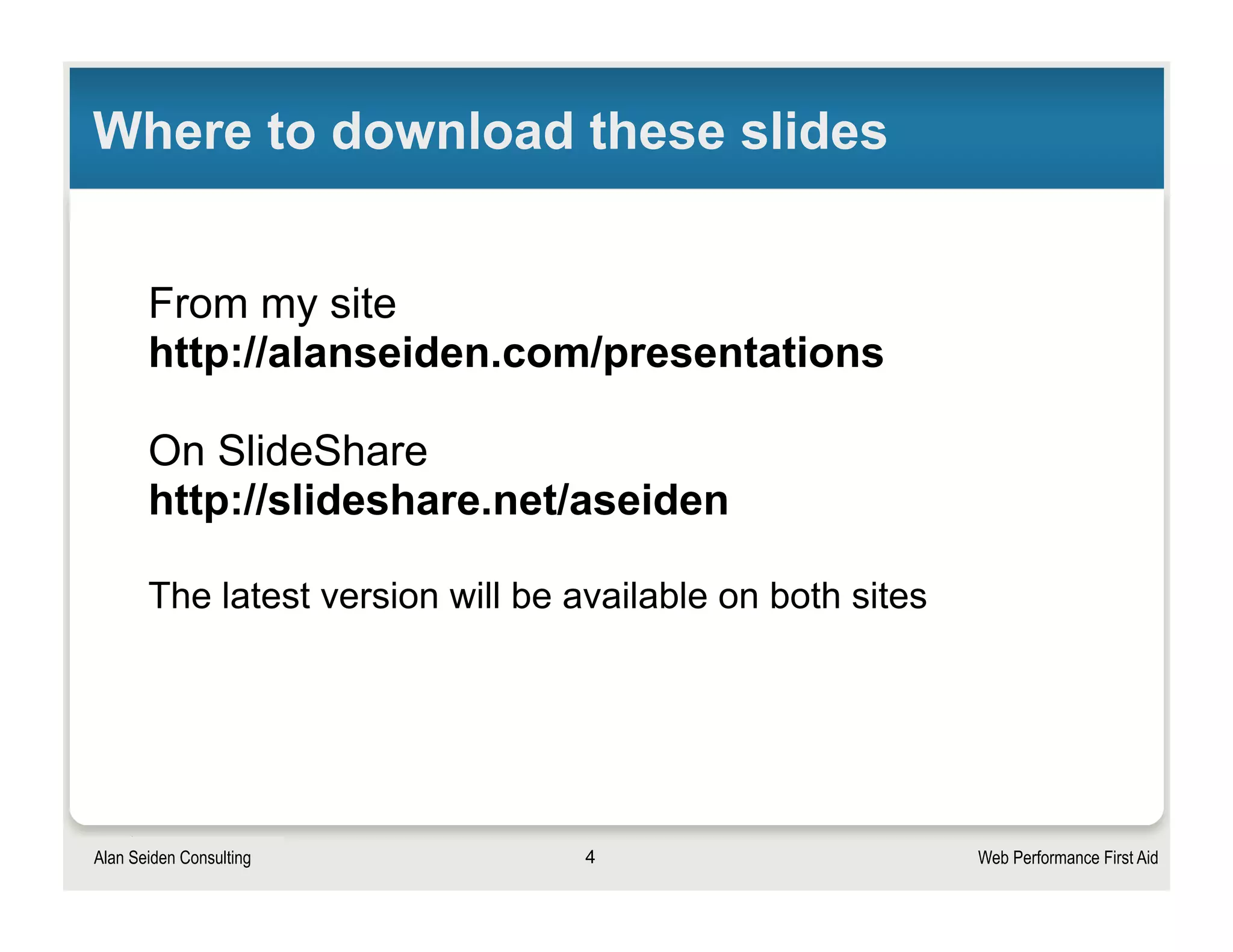 Where to download these slides

From my site
http://alanseiden.com/presentations

On SlideShare
http://slideshare.net/aseiden

The latest version will be available on both sites

Alan Seiden Consulting

4

Web Performance First Aid